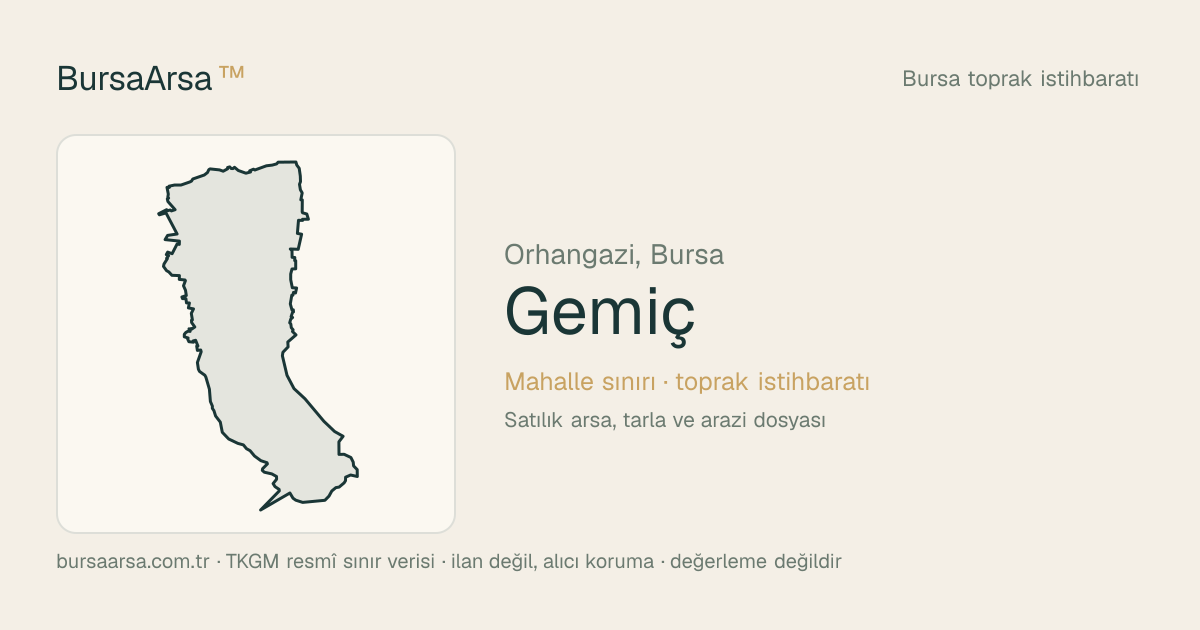 BursaArsa ™

Bursa toprak istihbaratı

Orhangazi, Bursa

Gemiç

Mahalle sınırı · toprak istihbaratı

Satılık arsa, tarla ve arazi dosyası

bursaarsa.com.tr · TKGM resmî sınır verisi · ilan değil, alıcı koruma · değerleme değildir